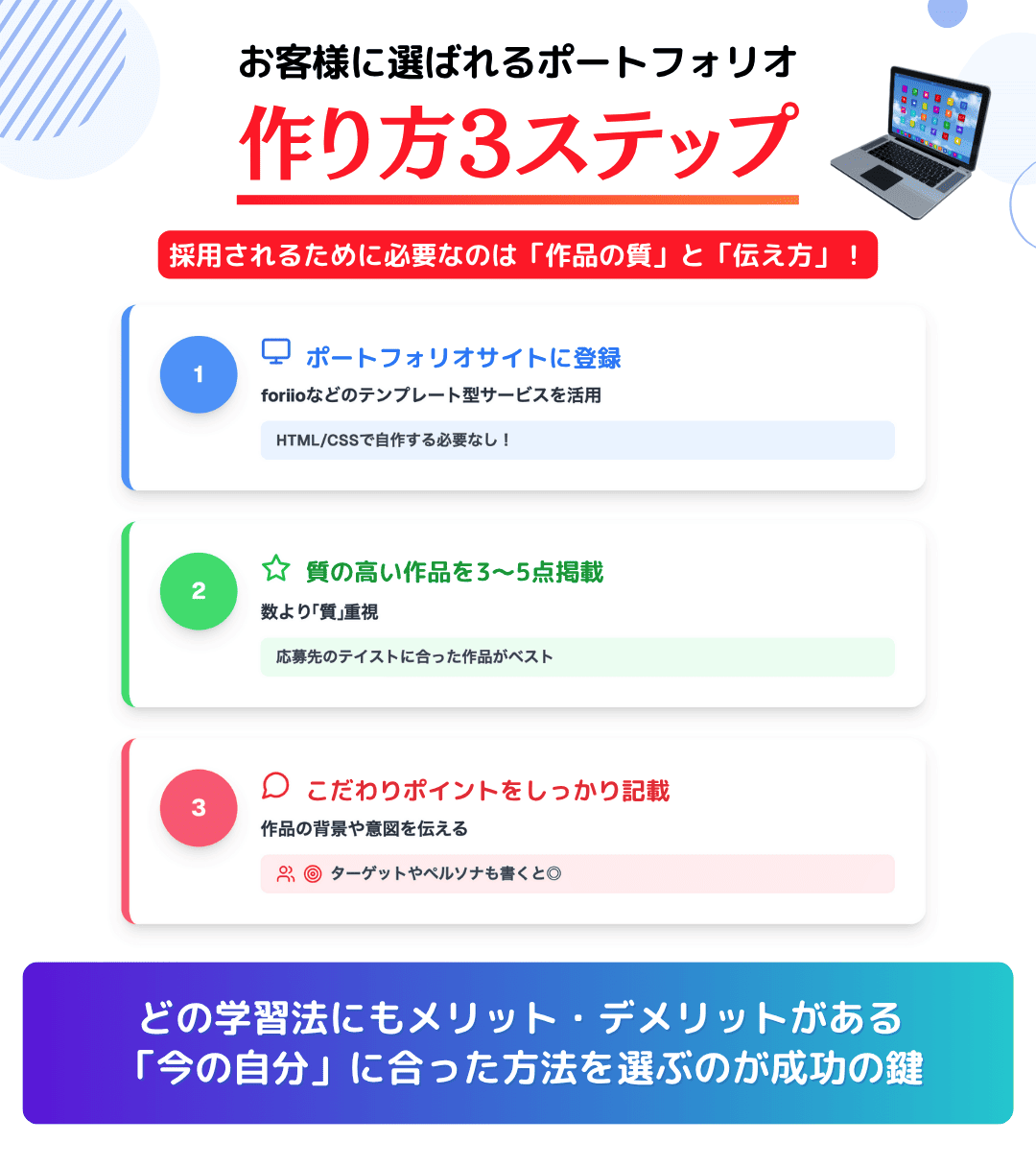 お客様に選ばれるポートフォリオ
作り方3ステップ

採用されるために必要なのは「作品の質」と「伝え方」！

1
ポートフォリオサイトに登録
foriioなどのテンプレート型サービスを活用
HTML/CSSで自作する必要なし！

2
質の高い作品を3〜5点掲載
数より「質」重視
応募先のテイストに合った作品がベスト

3
こだわりポイントをしっかり記載
作品の背景や意図を伝える
ターゲットやペルソナも書くと◎

どの学習法にもメリット・デメリットがある
「今の自分」に合った方法を選ぶのが成功の鍵